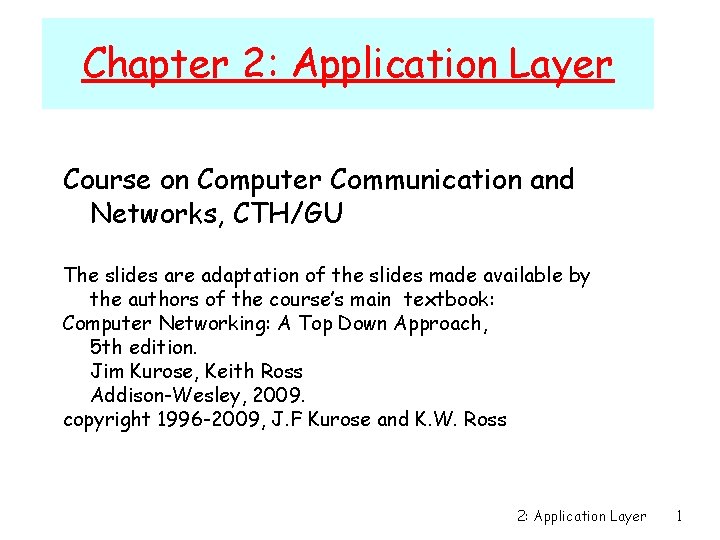 Chapter 2: Application Layer

Course on Computer Communication and Networks, CTH/GU

The slides are adaptation of the slides made available by the authors of the course's main textbook:
Computer Networking: A Top Down Approach, 5th edition.
Jim Kurose, Keith Ross
Addison-Wesley, 2009.
copyright 1996-2009, J.F Kurose and K.W. Ross

2: Application Layer 1